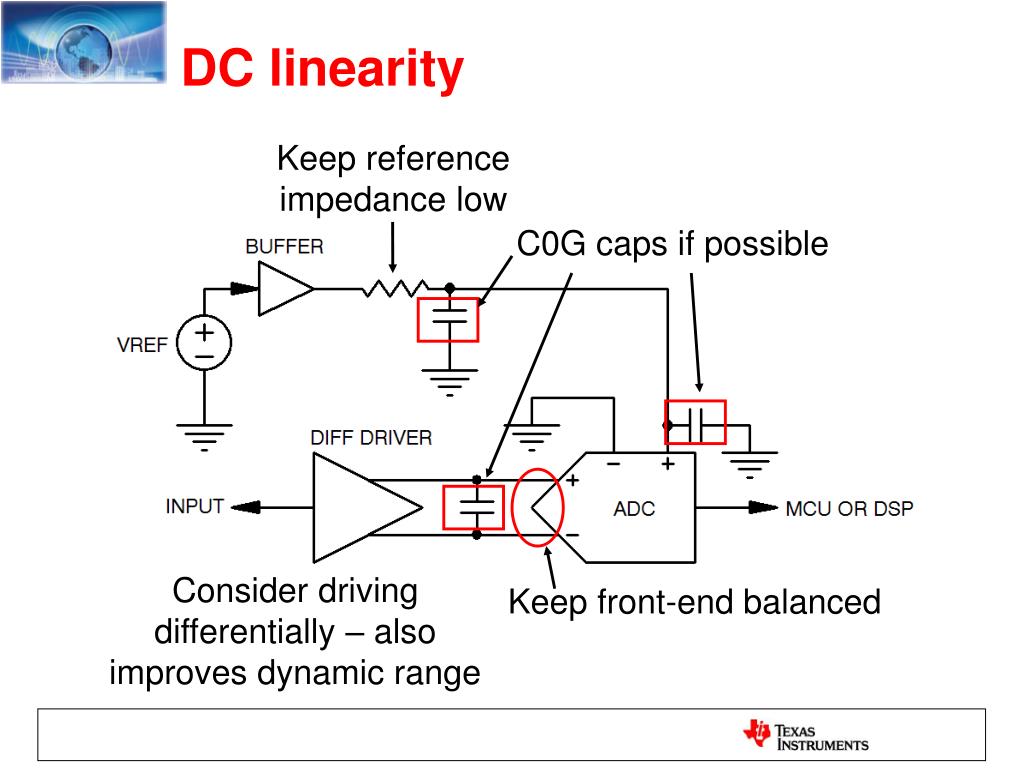 DC linearity

Keep reference impedance low

C0G caps if possible

BUFFER

VREF

DIFF DRIVER

INPUT

ADC

MCU OR DSP

Consider driving differentially – also improves dynamic range

Keep front-end balanced

TEXAS INSTRUMENTS